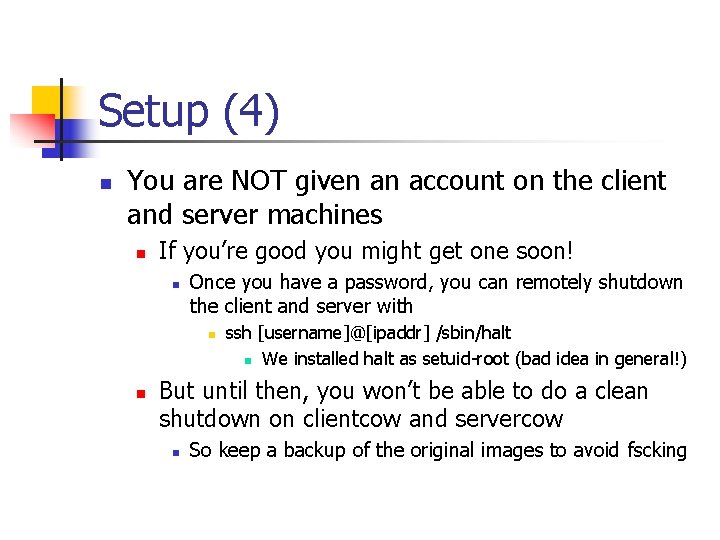 Setup (4)

You are NOT given an account on the client and server machines

If you're good you might get one soon!

Once you have a password, you can remotely shutdown the client and server with

ssh [username]@[ipaddr] /sbin/halt

We installed halt as setuid-root (bad idea in general!)

But until then, you won't be able to do a clean shutdown on clientcow and servercow

So keep a backup of the original images to avoid fscking